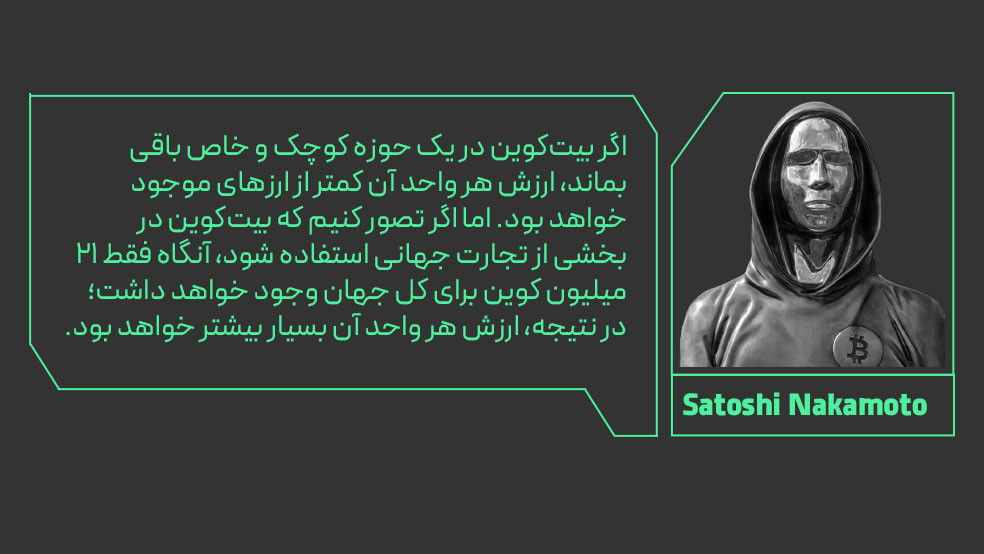 اگر بیت‌کوین در یک حوزه کوچک و خاص باقی بماند، ارزش هر واحد آن کمتر از ارزهای موجود خواهد بود. اما اگر تصور کنیم که بیت‌کوین در بخشی از تجارت جهانی استفاده شود، آنگاه فقط ۲۱ میلیون کوین برای کل جهان وجود خواهد داشت؛ در نتیجه، ارزش هر واحد آن بسیار بیشتر خواهد بود.

Satoshi Nakamoto